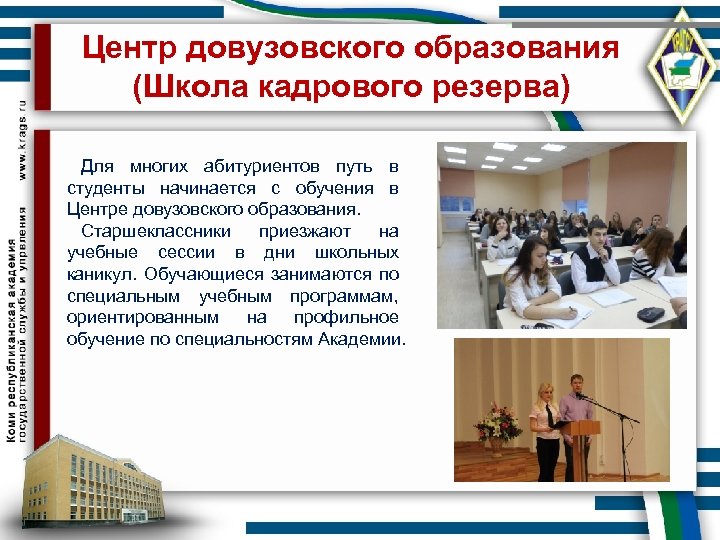 Центр довузовского образования (Школа кадрового резерва)

Для многих абитуриентов путь в студенты начинается с обучения в Центре довузовского образования.

Старшеклассники приезжают на учебные сессии в дни школьных каникул. Обучающиеся занимаются по специальным учебным программам, ориентированным на профильное обучение по специальностям Академии.

Коми республиканская академия государственной службы и управления www.krags.ru

КРАГСУ